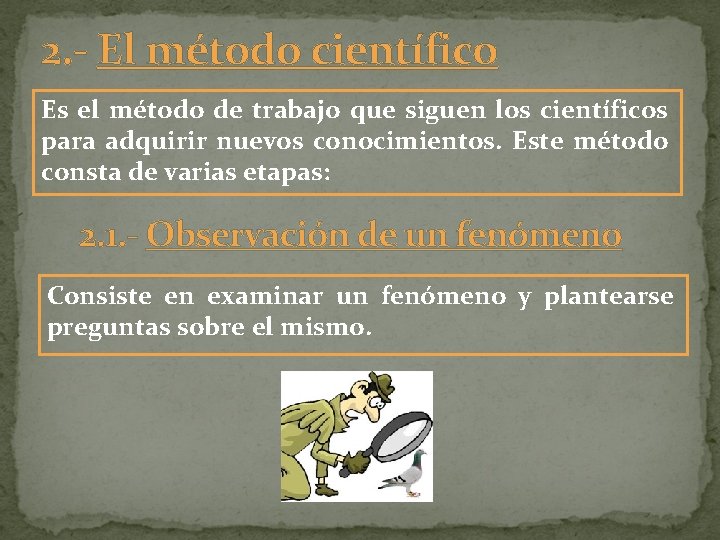 2.- El método científico

Es el método de trabajo que siguen los científicos para adquirir nuevos conocimientos. Este método consta de varias etapas:

2.1.- Observación de un fenómeno

Consiste en examinar un fenómeno y plantearse preguntas sobre el mismo.